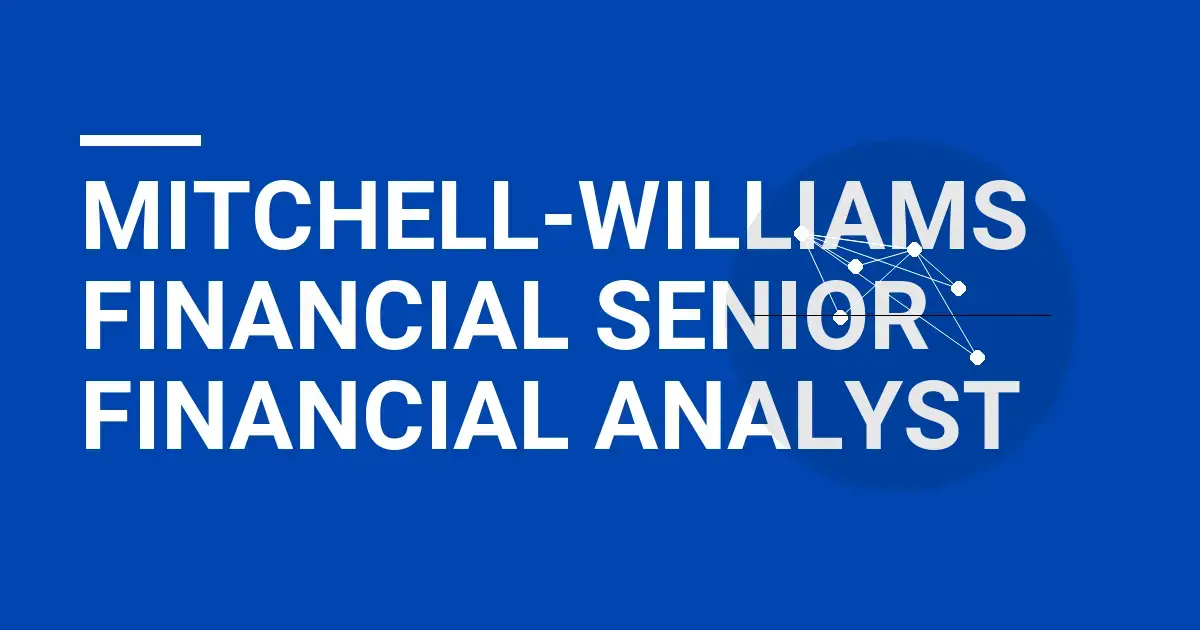 MITCHELL-WILLIAMS FINANCIAL SENIOR FINANCIAL ANALYST